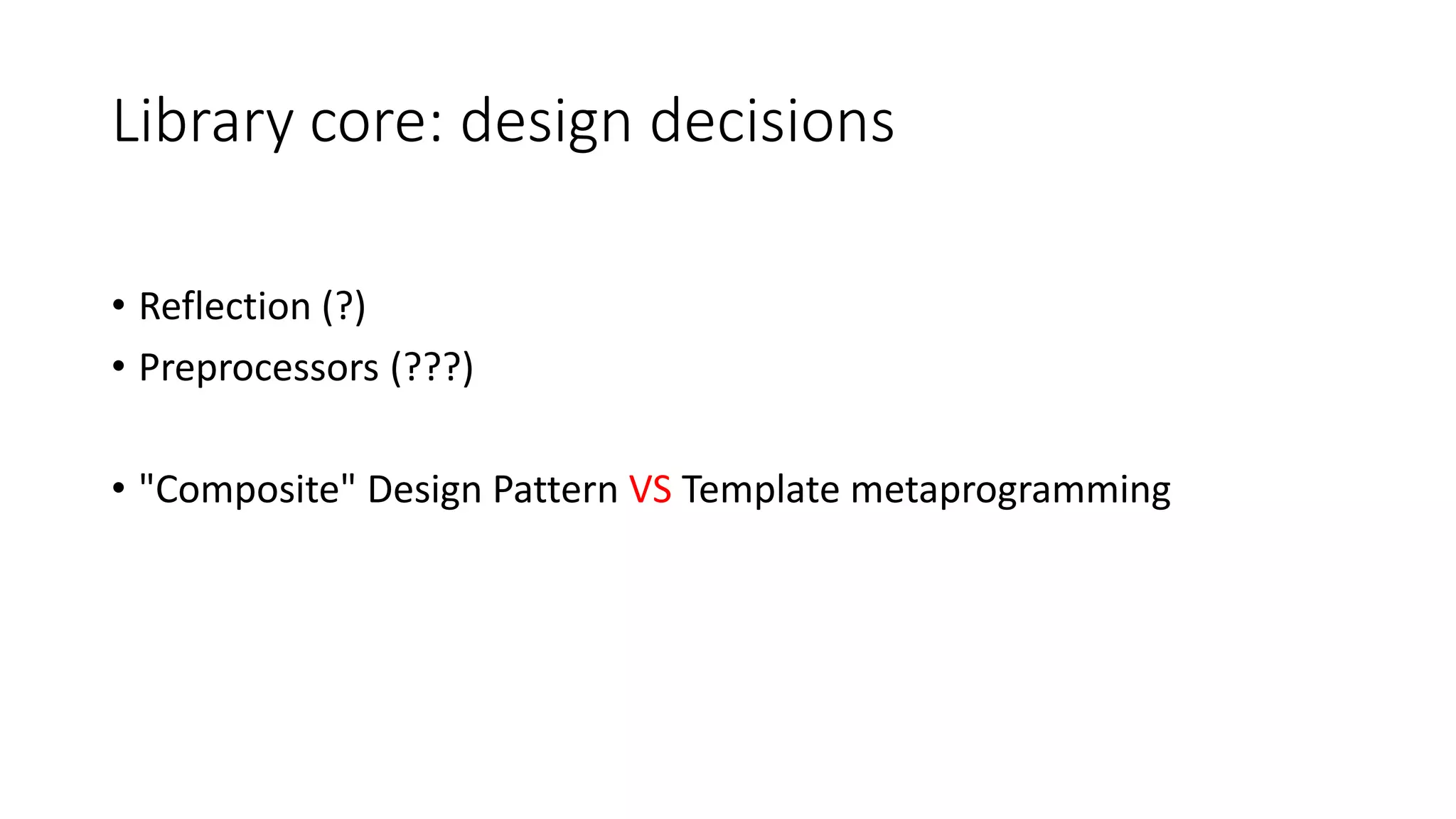 Library core: design decisions

• Reflection (?)
• Preprocessors (???)

• "Composite" Design Pattern VS Template metaprogramming